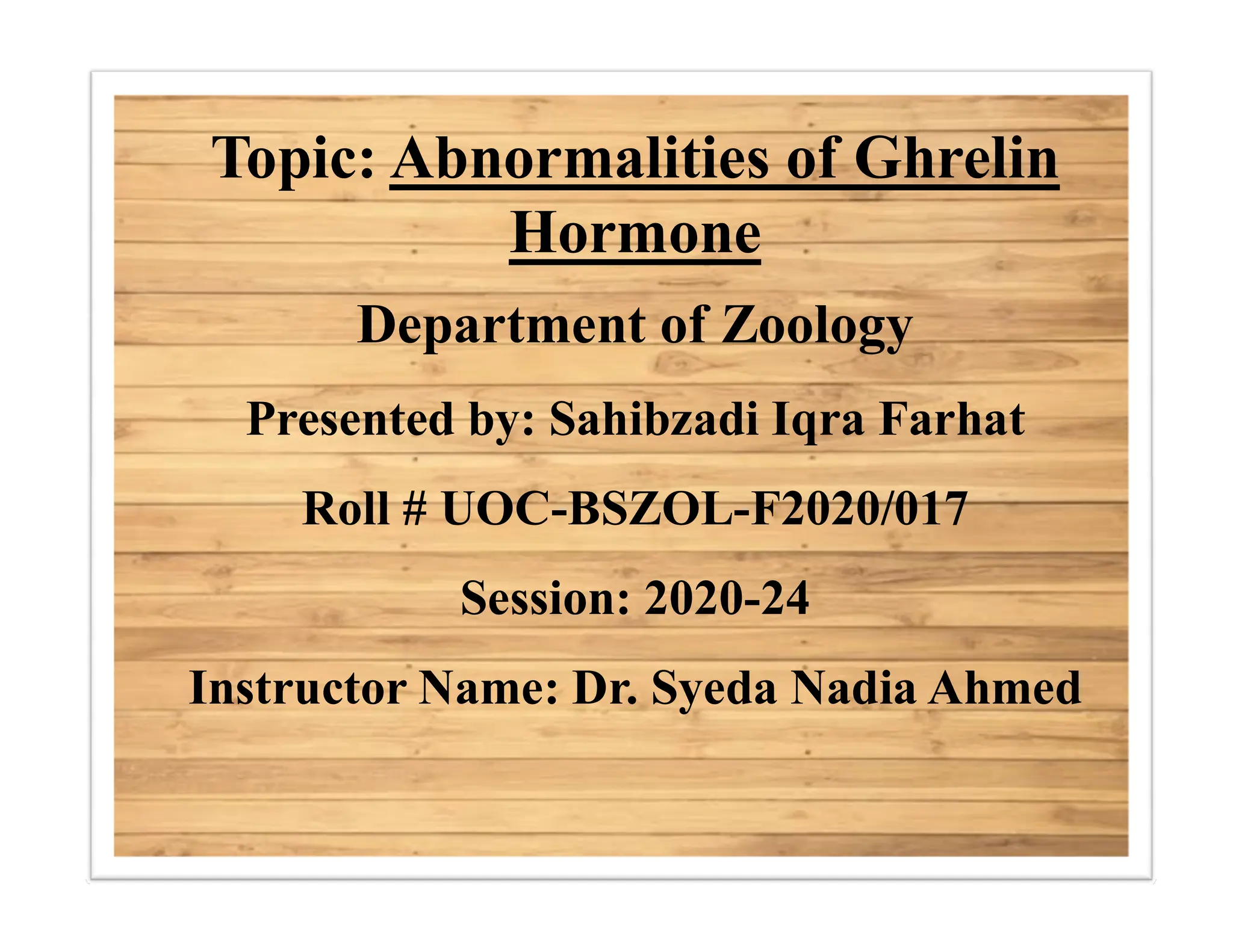 Topic: Abnormalities of Ghrelin Hormone

Department of Zoology

Presented by: Sahibzadi Iqra Farhat

Roll # UOC-BSZOL-F2020/017

Session: 2020-24

Instructor Name: Dr. Syeda Nadia Ahmed